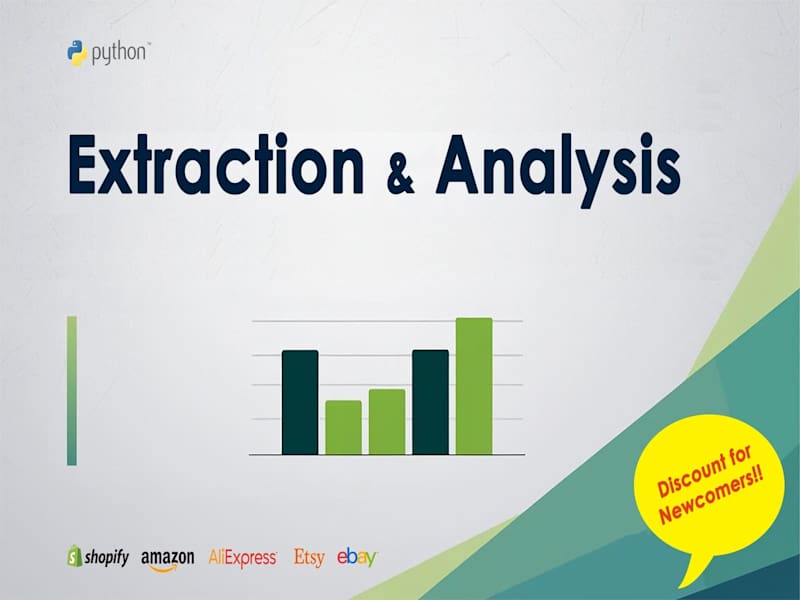 python™

Extraction & Analysis

Discount for Newcomers!!

shopify amazon AliExpress Etsy ebay